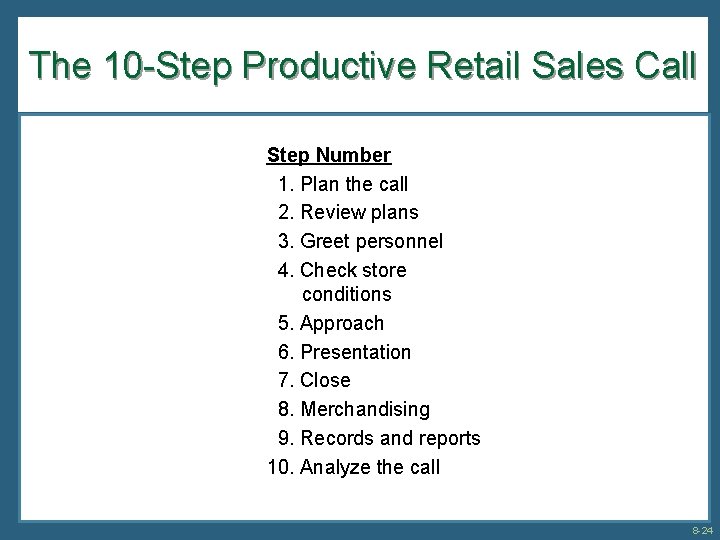 The 10-Step Productive Retail Sales Call

Step Number
1. Plan the call
2. Review plans
3. Greet personnel
4. Check store conditions
5. Approach
6. Presentation
7. Close
8. Merchandising
9. Records and reports
10. Analyze the call

8-24